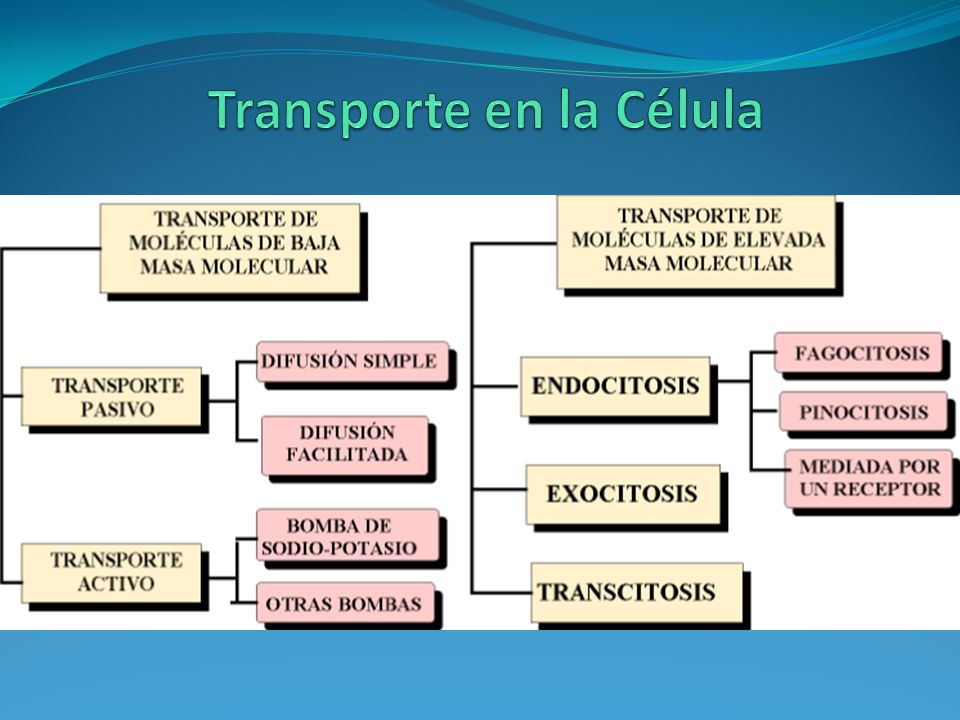 Transporte en la Célula

TRANSPORTE DE MOLÉCULAS DE BAJA MASA MOLECULAR

TRANSPORTE PASIVO

DIFUSIÓN SIMPLE

DIFUSIÓN FACILITADA

TRANSPORTE ACTIVO

BOMBA DE SODIO-POTASIO

OTRAS BOMBAS

TRANSPORTE DE MOLÉCULAS DE ELEVADA MASA MOLECULAR

ENDOCITOSIS

FAGOCITOSIS

PINOCITOSIS

MEDIADA POR UN RECEPTOR

EXOCITOSIS

TRANSCITOSIS